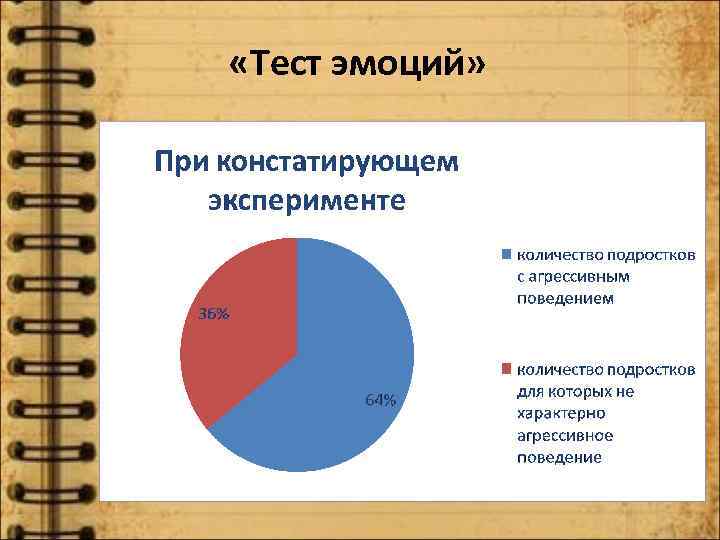 «Тест эмоций»

При констатирующем эксперименте

36%

64%

количество подростков с агрессивным поведением

количество подростков для которых не характерно агрессивное поведение